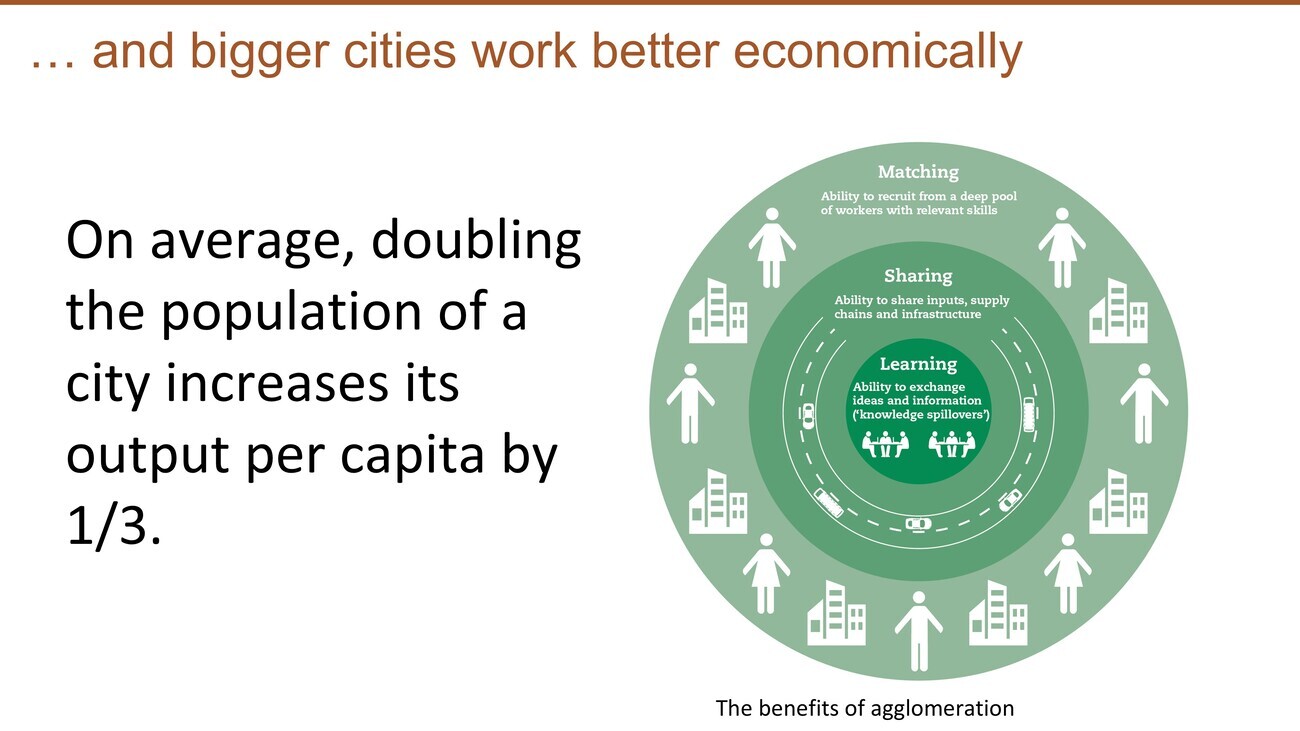 … and bigger cities work better economically

On average, doubling the population of a city increases its output per capita by 1/3.

Matching

Ability to recruit from a deep pool of workers with relevant skills

Sharing

Ability to share inputs, supply chains and infrastructure

Learning

Ability to exchange ideas and information ('knowledge spillovers')

The benefits of agglomeration